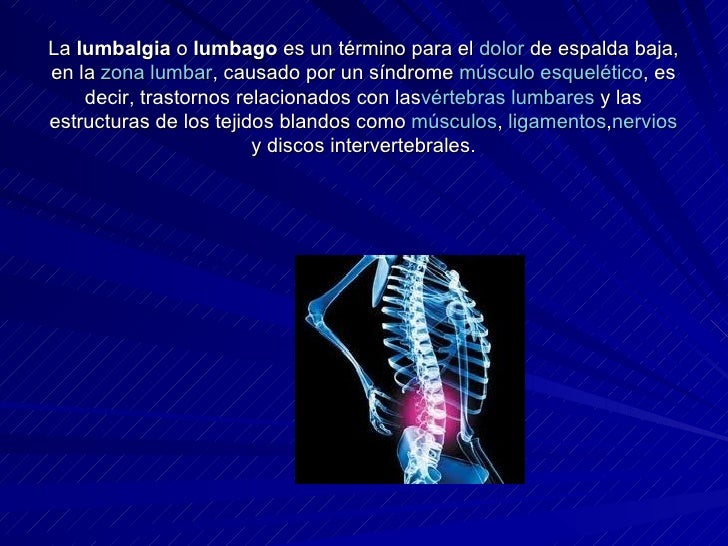 La lumbalgia o lumbago es un término para el dolor de espalda baja, en la zona lumbar, causado por un síndrome músculo esquelético, es decir, trastornos relacionados con lasvértebras lumbares y las estructuras de los tejidos blandos como músculos, ligamentos,nervios y discos intervertebrales.